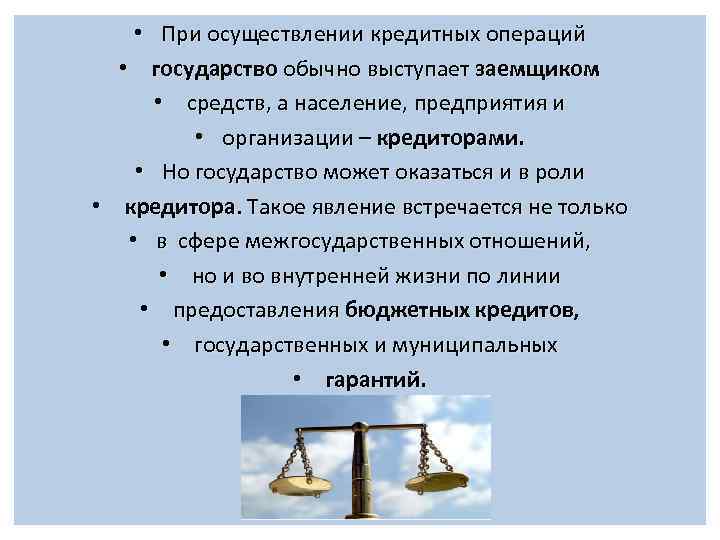 • При осуществлении кредитных операций
• государство обычно выступает заемщиком
• средств, а население, предприятия и
• организации – кредиторами.
• Но государство может оказаться и в роли
• кредитора. Такое явление встречается не только
• в сфере межгосударственных отношений,
• но и во внутренней жизни по линии
• предоставления бюджетных кредитов,
• государственных и муниципальных
• гарантий.